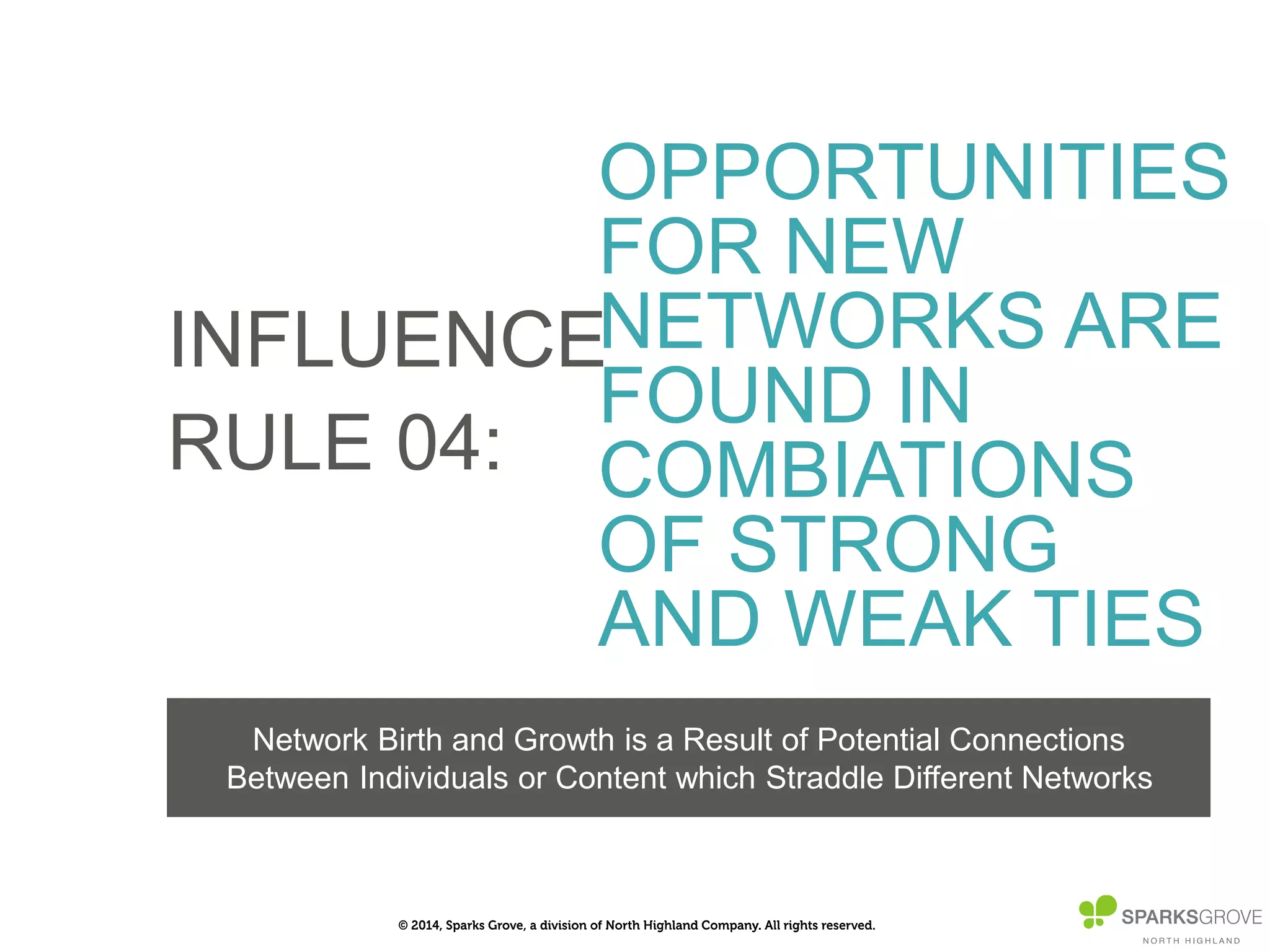 INFLUENCE RULE 04:

OPPORTUNITIES FOR NEW NETWORKS ARE FOUND IN COMBIATIONS OF STRONG AND WEAK TIES

Network Birth and Growth is a Result of Potential Connections Between Individuals or Content which Straddle Different Networks

© 2014, Sparks Grove, a division of North Highland Company. All rights reserved.

SPARKSGROVE
NORTH HIGHLAND